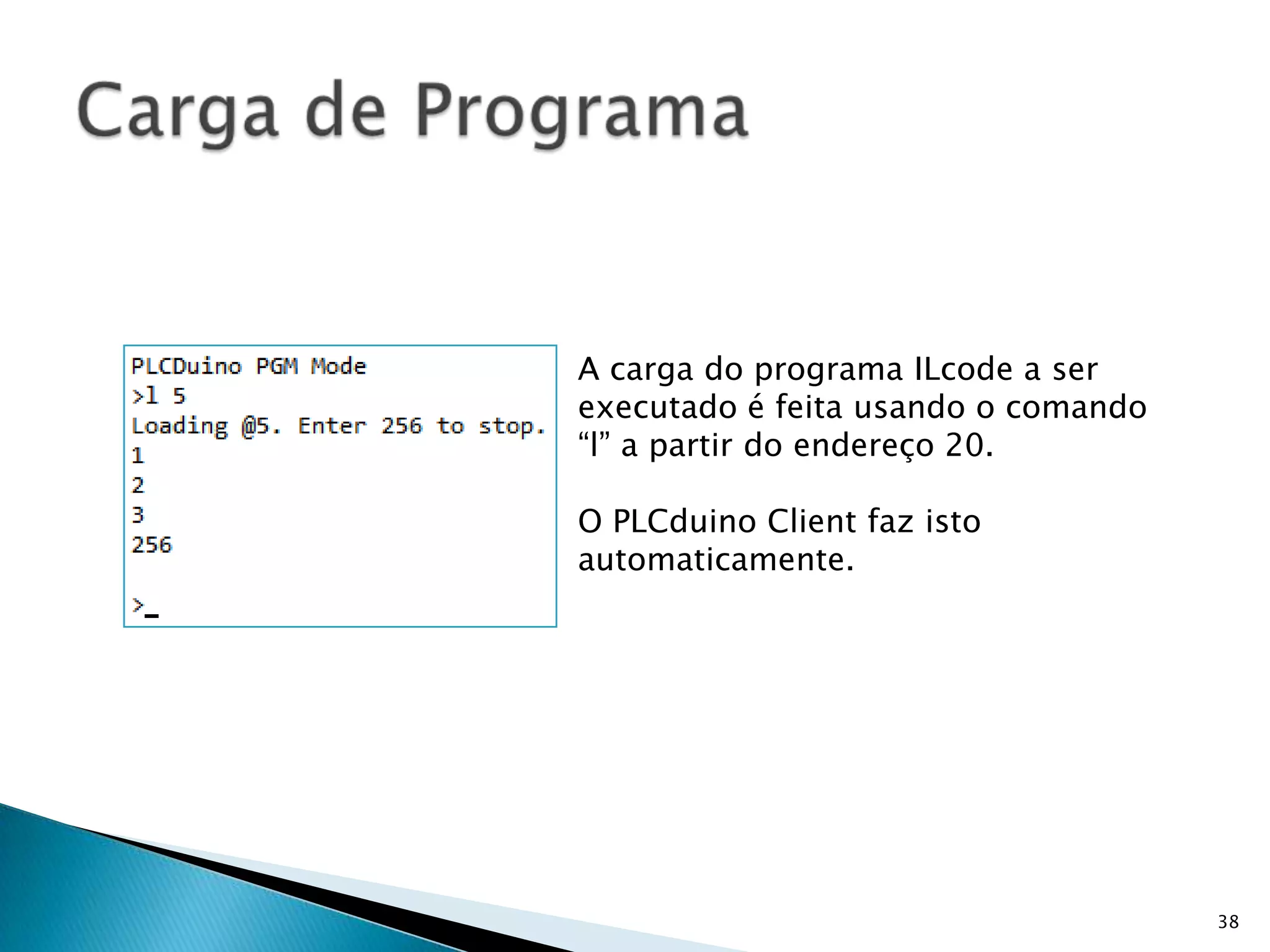 Carga de Programa

PLCDuino PGM Mode
>l 5
Loading @5. Enter 256 to stop.
1
2
3
256

>_

A carga do programa ILcode a ser executado é feita usando o comando “l” a partir do endereço 20.

O PLCduino Client faz isto automaticamente.

38